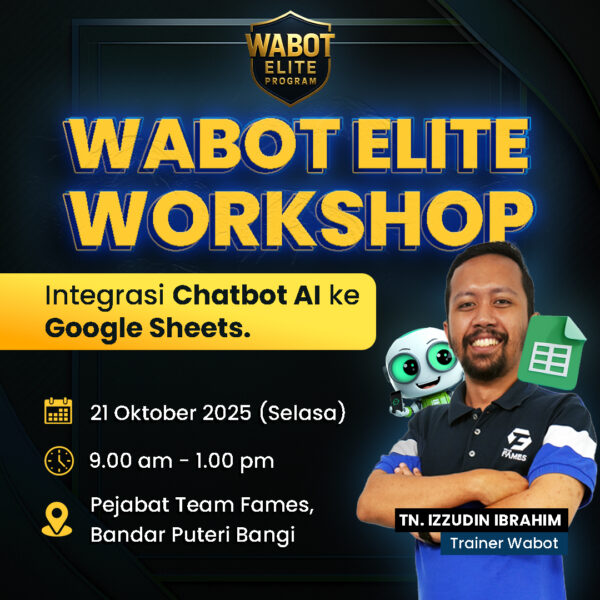 WABOT ELITE PROGRAM

WABOT ELITE WORKSHOP

Integrasi Chatbot AI ke Google Sheets.

21 Oktober 2025 (Selasa)

9.00 am - 1.00 pm

Pejabat Team Fames, Bandar Puteri Bangi

FAMES

TN. IZZUDIN IBRAHIM
Trainer Wabot